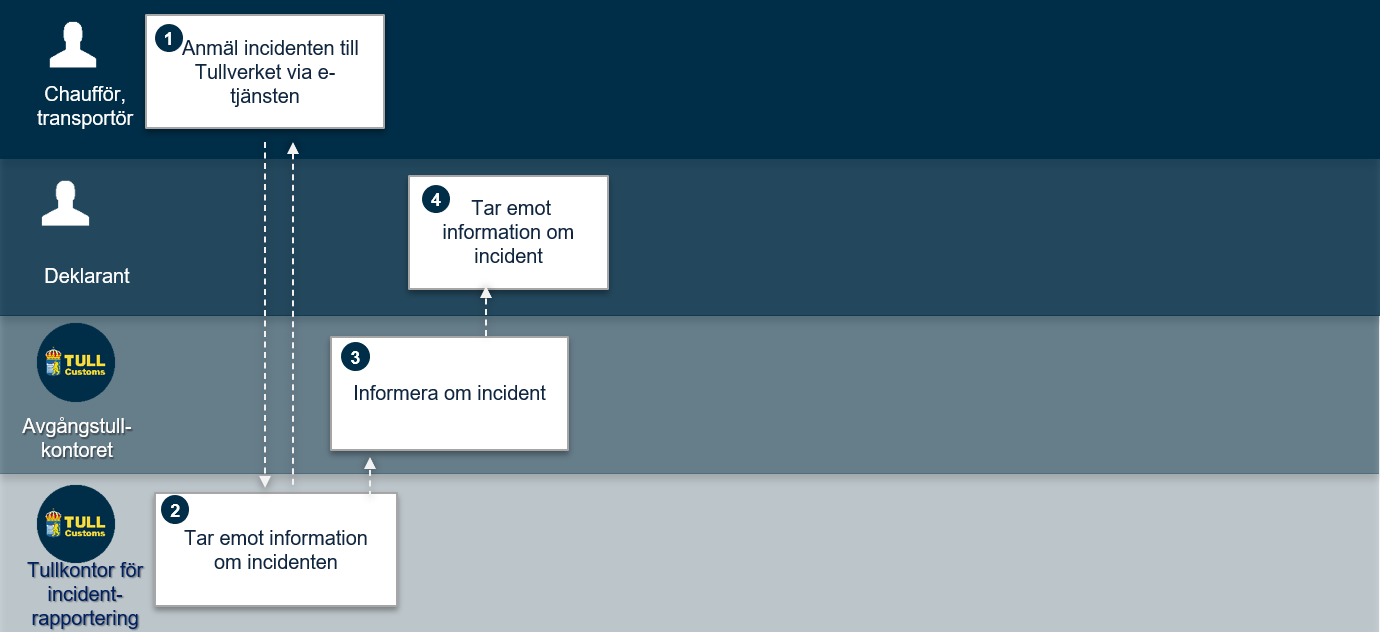 Chaufför, transportör

1 Anmäl incidenten till Tullverket via e-tjänsten

Deklarant

4 Tar emot information om incident

TULL Customs

Avgångstull-kontoret

3 Informera om incident

TULL Customs

Tullkontor för incident-rapportering

2 Tar emot information om incidenten